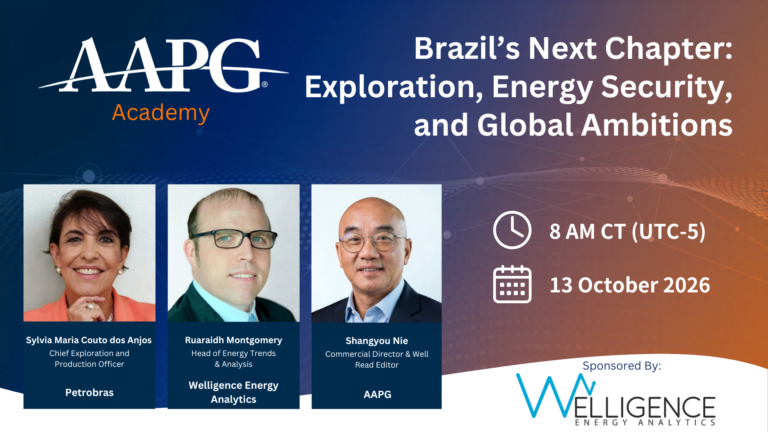 AAPG®
Academy

Brazil's Next Chapter: Exploration, Energy Security, and Global Ambitions

Sylvia Maria Couto dos Anjos
Chief Exploration and Production Officer
Petrobras

Ruaraidh Montgomery
Head of Energy Trends & Analysis
Welligence Energy Analytics

Shangyou Nie
Commercial Director & Well Read Editor
AAPG

8 AM CT (UTC-5)

13 October 2026

Sponsored By:
WELLIGENCE
ENERGY ANALYTICS